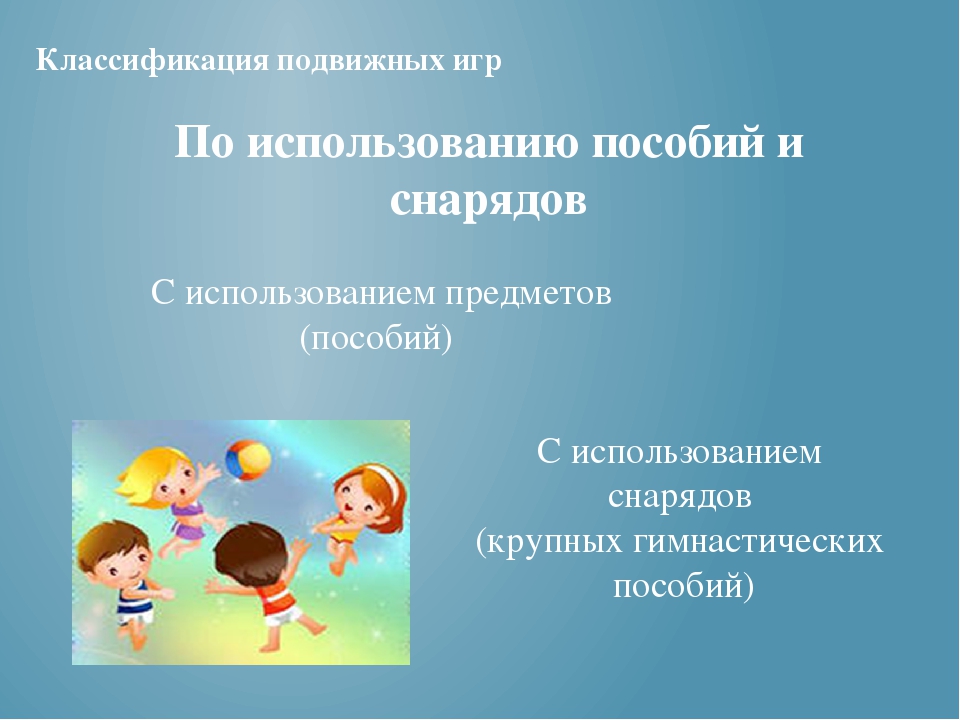 Классификация подвижных игр

По использованию пособий и снарядов

С использованием предметов (пособий)

С использованием снарядов (крупных гимнастических пособий)